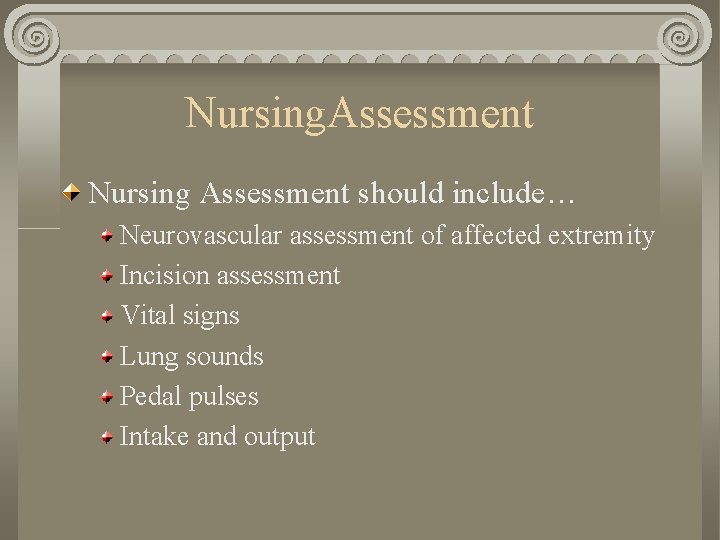 NursingAssessment

Nursing Assessment should include…

Neurovascular assessment of affected extremity

Incision assessment

Vital signs

Lung sounds

Pedal pulses

Intake and output